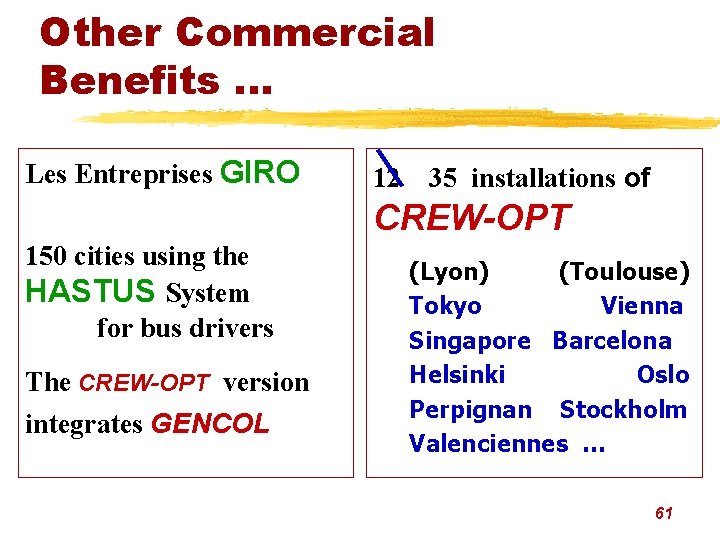 Other Commercial Benefits …

Les Entreprises GIRO

150 cities using the HASTUS System for bus drivers

The CREW-OPT version integrates GENCOL

12 35 installations of CREW-OPT

(Lyon) (Toulouse)
Tokyo Vienna
Singapore Barcelona
Helsinki Oslo
Perpignan Stockholm
Valenciennes …

61